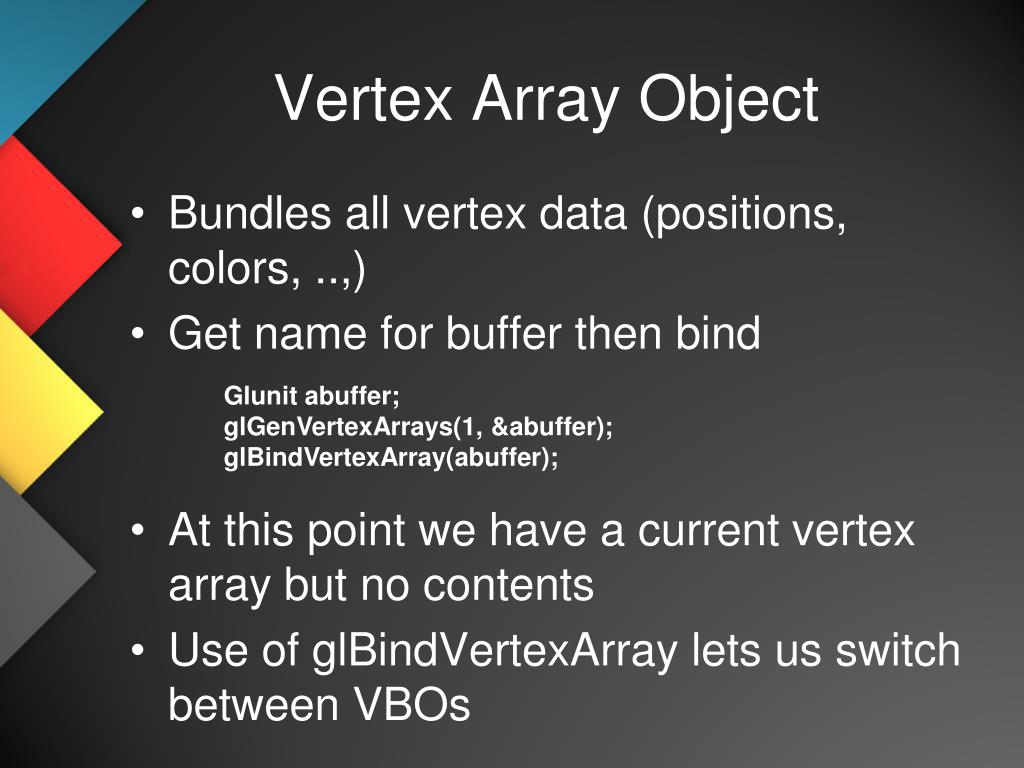 Vertex Array Object

• Bundles all vertex data (positions, colors, ..,)
• Get name for buffer then bind

Glunit abuffer;
glGenVertexArrays(1, &abuffer);
glBindVertexArray(abuffer);

• At this point we have a current vertex array but no contents
• Use of glBindVertexArray lets us switch between VBOs